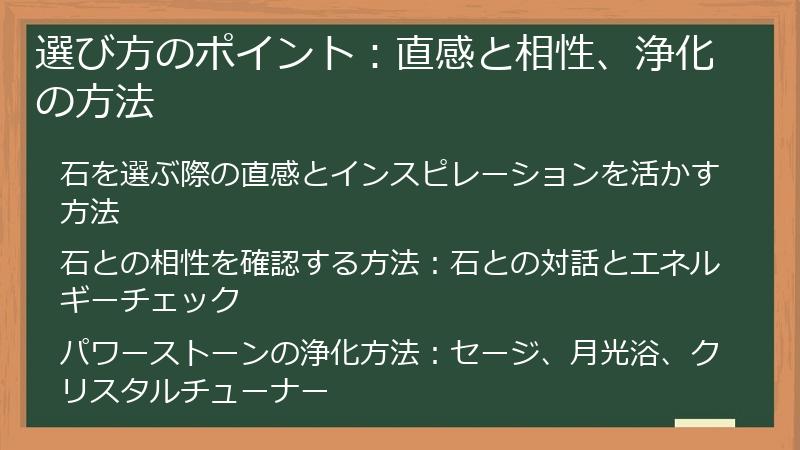 選び方のポイント：直感と相性、浄化の方法

石を選ぶ際の直感とインスピレーションを活かす方法

石との相性を確認する方法：石との対話とエネルギーチェック

パワーストーンの浄化方法：セージ、月光浴、クリスタルチューナー